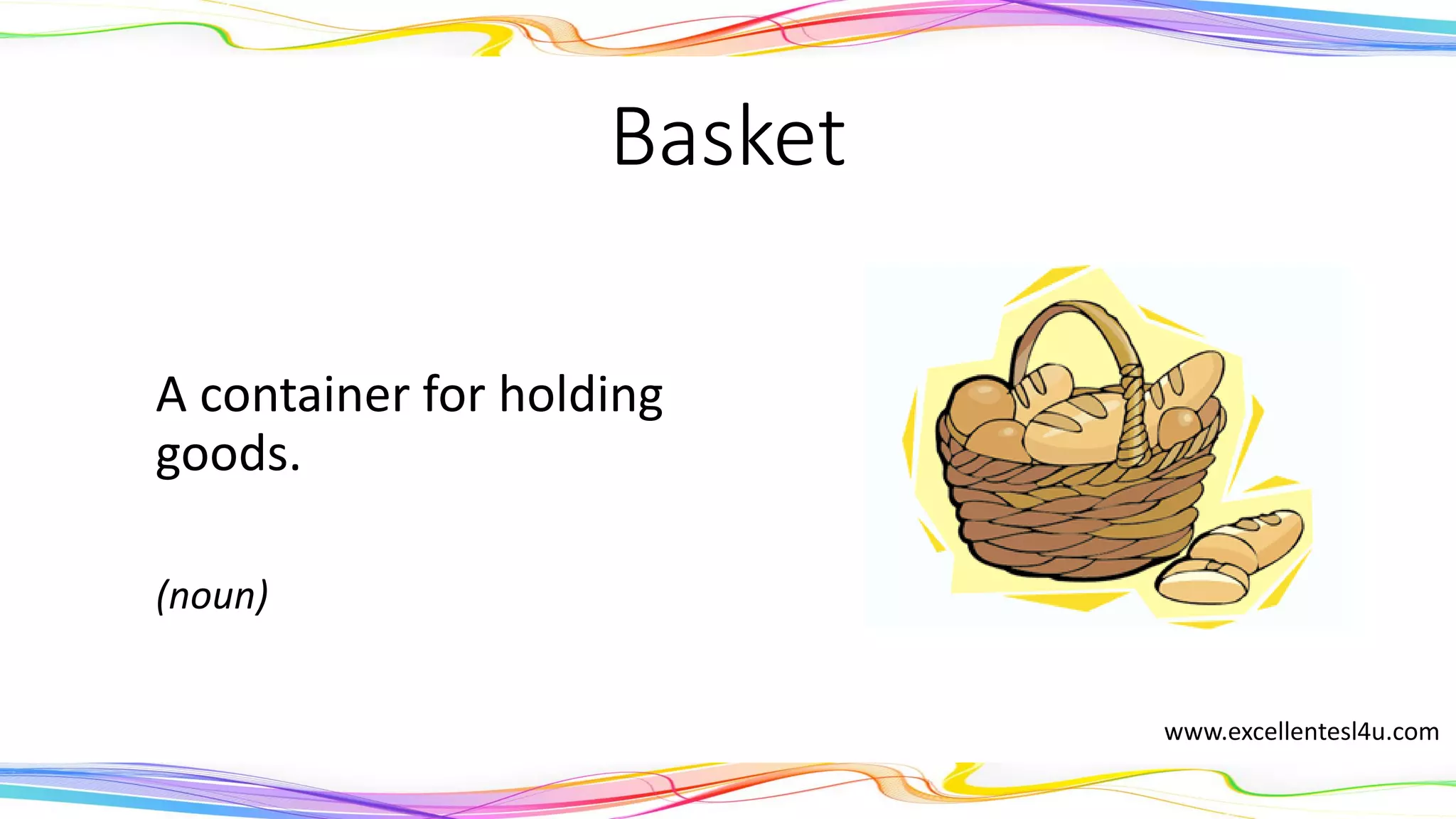 Basket

A container for holding goods.

(noun)

www.excellentesl4u.com